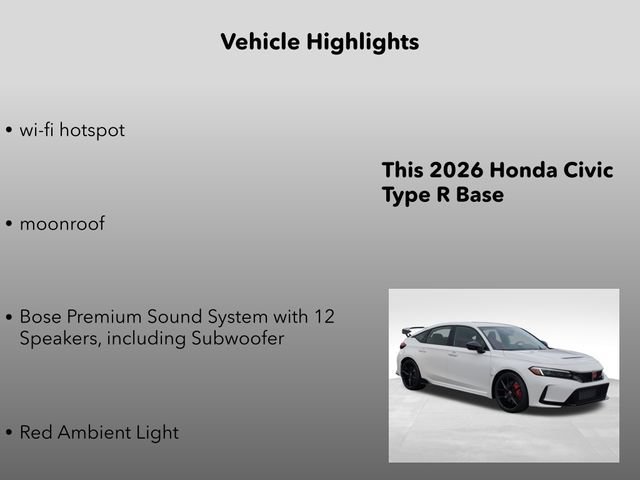 Vehicle Highlights

• wi-fi hotspot

• moonroof

• Bose Premium Sound System with 12 Speakers, including Subwoofer

• Red Ambient Light

This 2026 Honda Civic Type R Base